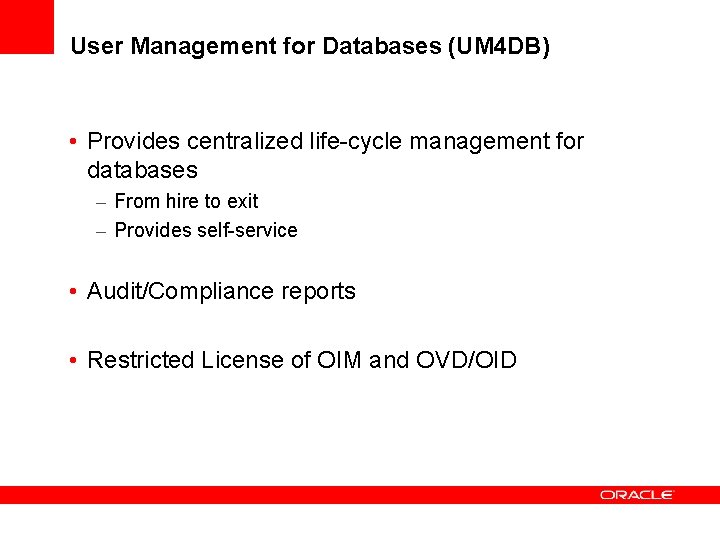 User Management for Databases (UM4DB)

• Provides centralized life-cycle management for databases
– From hire to exit
– Provides self-service

• Audit/Compliance reports

• Restricted License of OIM and OVD/OID

ORACLE